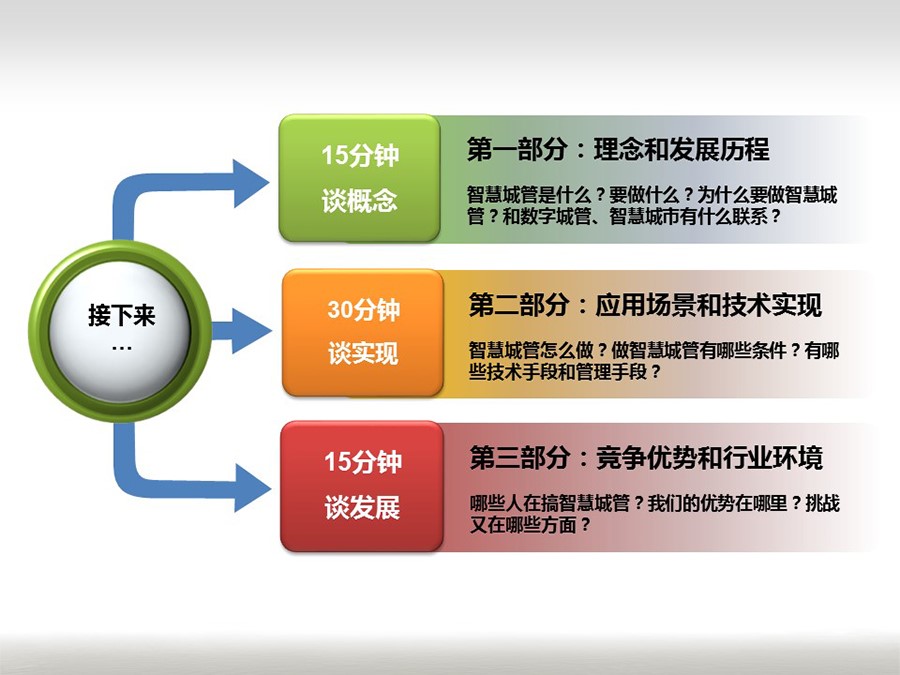 接下来
…

15分钟
谈概念

第一部分：理念和发展历程

智慧城管是什么？要做什么？为什么要做智慧城管？和数字城管、智慧城市有什么联系？

30分钟
谈实现

第二部分：应用场景和技术实现

智慧城管怎么做？做智慧城管有哪些条件？有哪些技术手段和管理手段？

15分钟
谈发展

第三部分：竞争优势和行业环境

哪些人在搞智慧城管？我们的优势在哪里？挑战又在哪些方面？